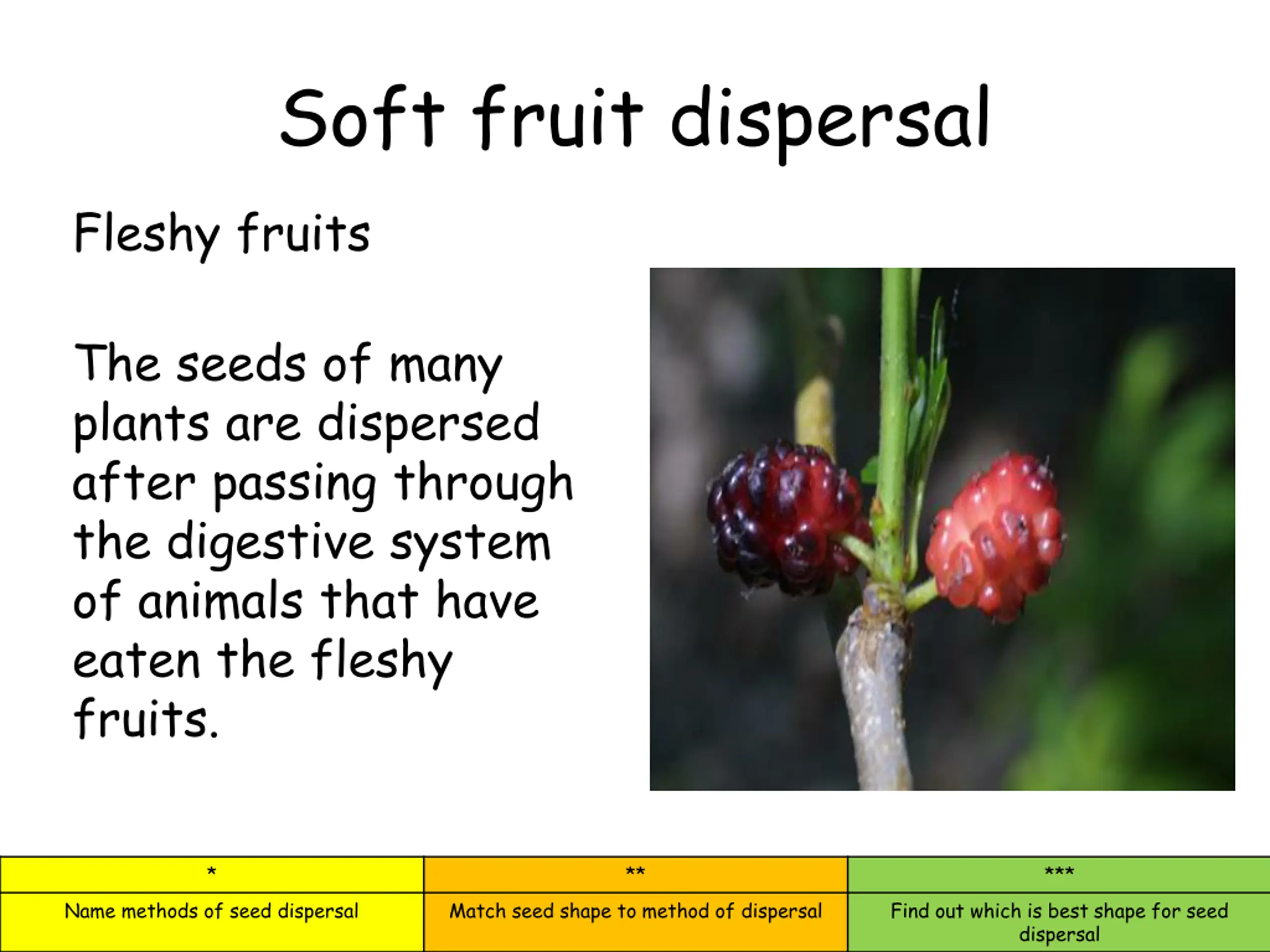 Soft fruit dispersal

Fleshy fruits

The seeds of many plants are dispersed after passing through the digestive system of animals that have eaten the fleshy fruits.

| * | ** | *** |
|---|---|---|
| Name methods of seed dispersal | Match seed shape to method of dispersal | Find out which is best shape for seed dispersal |